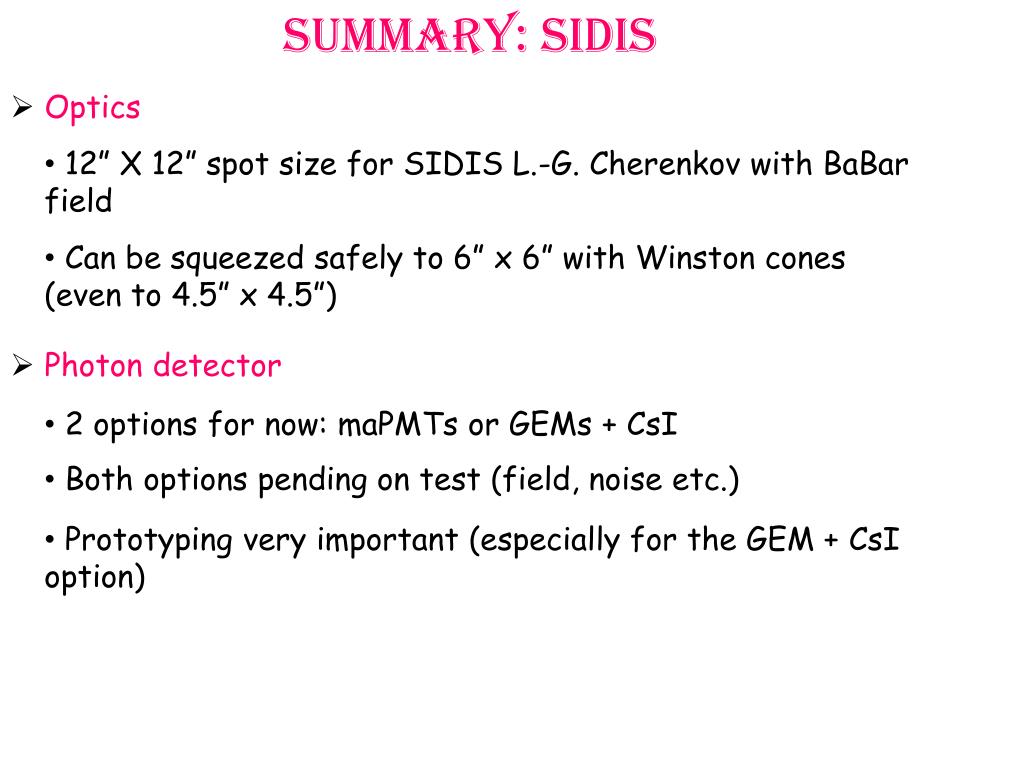 SUMMARY: SIDIS

➢ Optics

• 12” X 12” spot size for SIDIS L.-G. Cherenkov with BaBar field

• Can be squeezed safely to 6” x 6” with Winston cones (even to 4.5” x 4.5”)

➢ Photon detector

• 2 options for now: maPMTs or GEMs + CsI

• Both options pending on test (field, noise etc.)

• Prototyping very important (especially for the GEM + CsI option)